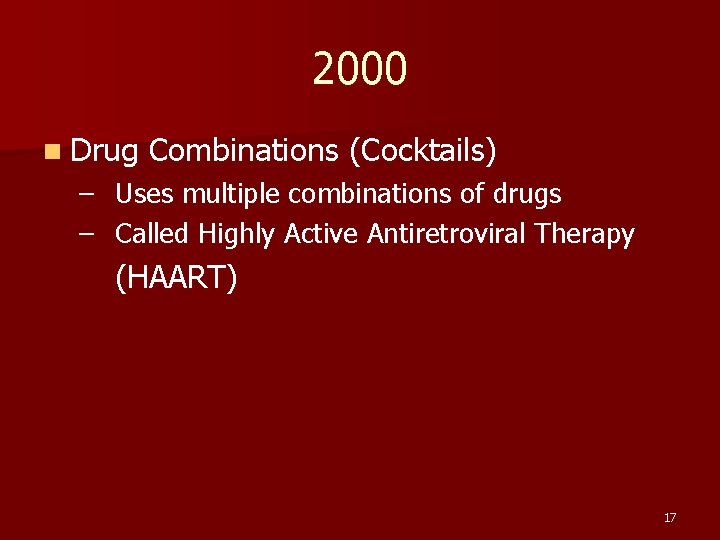 2000

Drug Combinations (Cocktails)

– Uses multiple combinations of drugs
– Called Highly Active Antiretroviral Therapy (HAART)

17